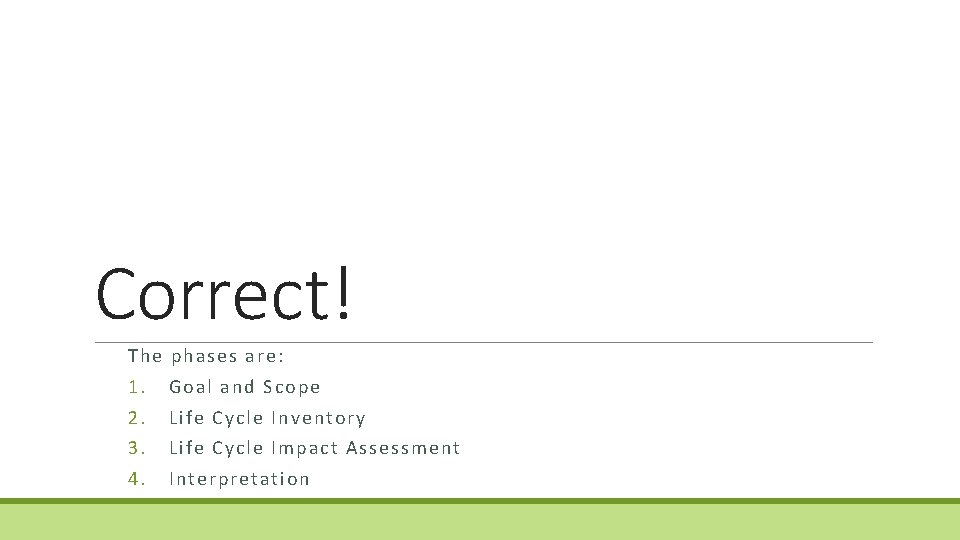 Correct!

The phases are:
1. Goal and Scope
2. Life Cycle Inventory
3. Life Cycle Impact Assessment
4. Interpretation